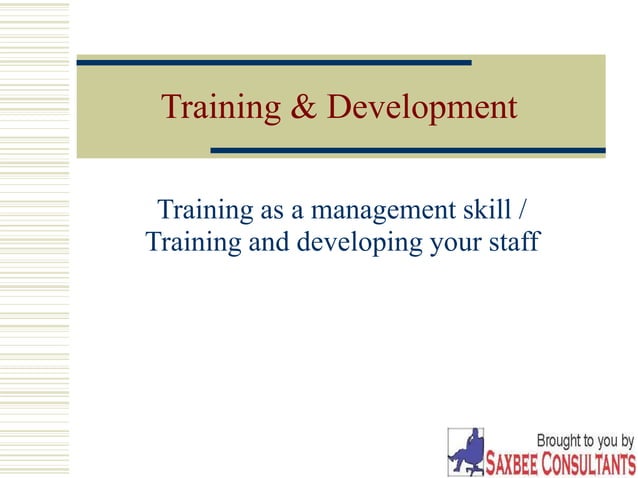 Training & Development

Training as a management skill / Training and developing your staff

Brought to you by
SAXBEE CONSULTANTS